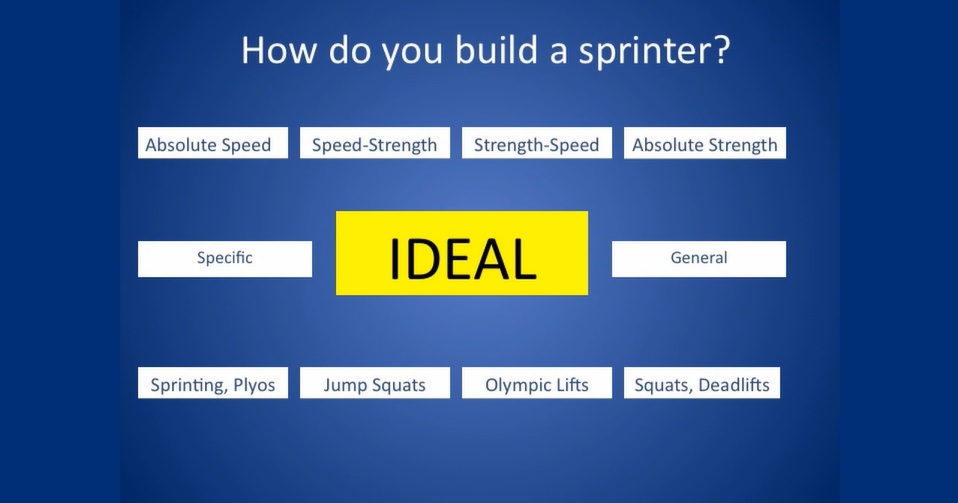 How do you build a sprinter?

Absolute Speed

Speed-Strength

Strength-Speed

Absolute Strength

Specific

IDEAL

General

Sprinting, Plyos

Jump Squats

Olympic Lifts

Squats, Deadlifts